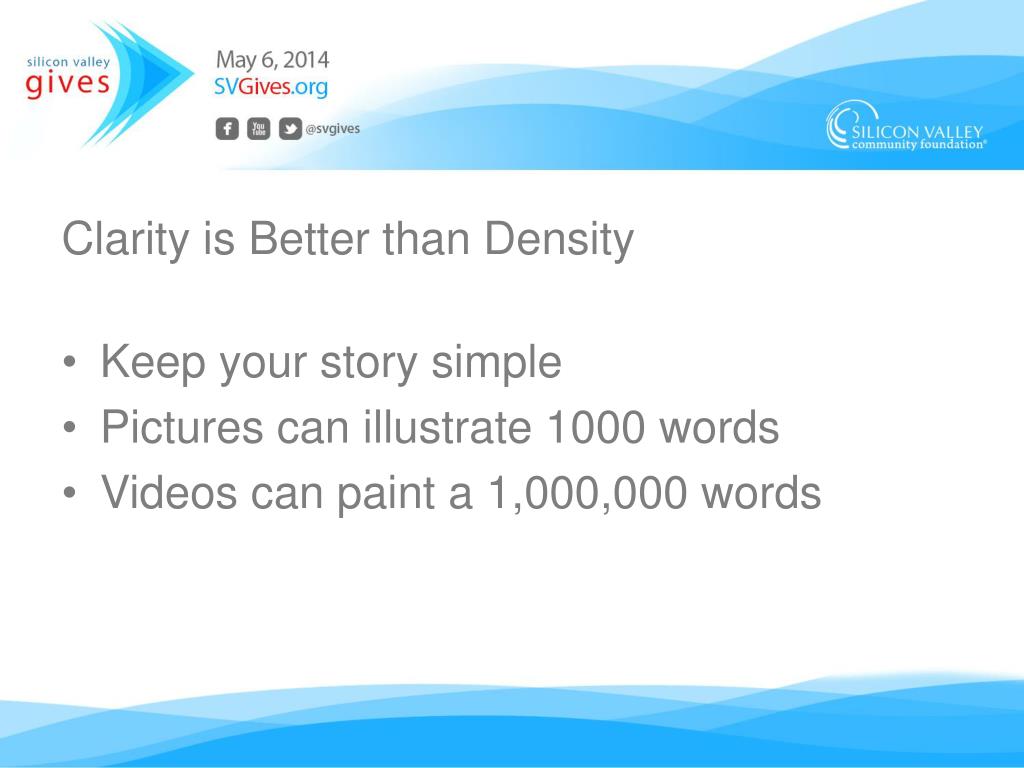 silicon valley gives

May 6, 2014
SVGives.org

f You Tube @svgives

SILICON VALLEY community foundation®

Clarity is Better than Density

• Keep your story simple
• Pictures can illustrate 1000 words
• Videos can paint a 1,000,000 words